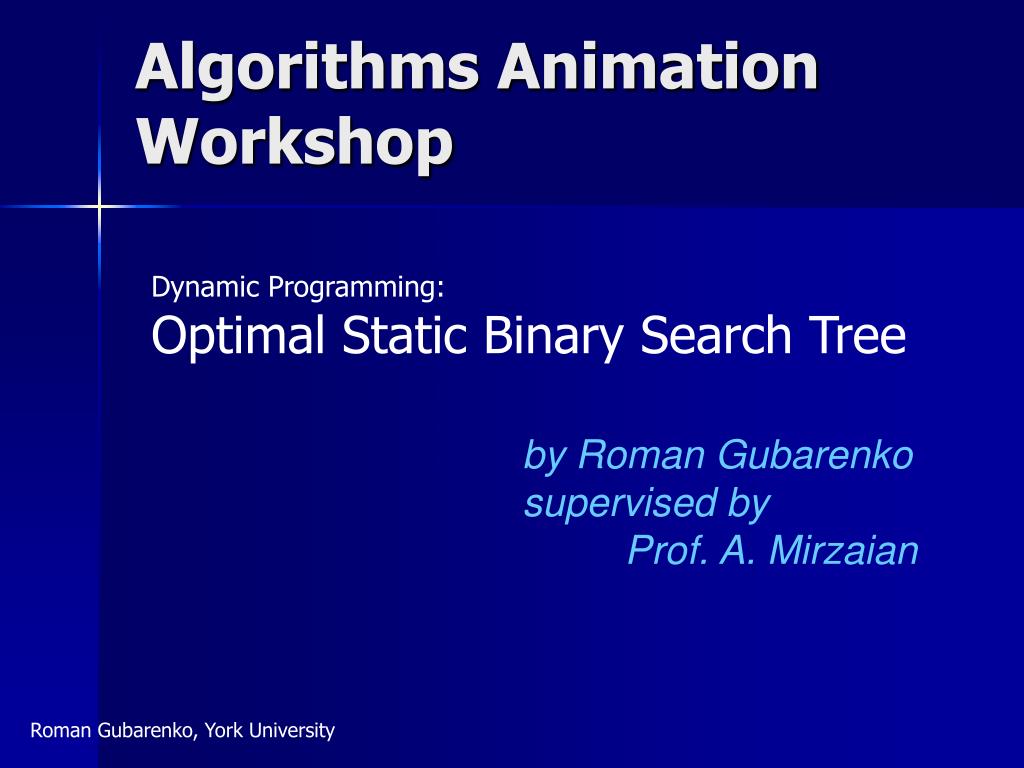 Algorithms Animation Workshop

Dynamic Programming:
Optimal Static Binary Search Tree

by Roman Gubarenko
supervised by
Prof. A. Mirzaian

Roman Gubarenko, York University